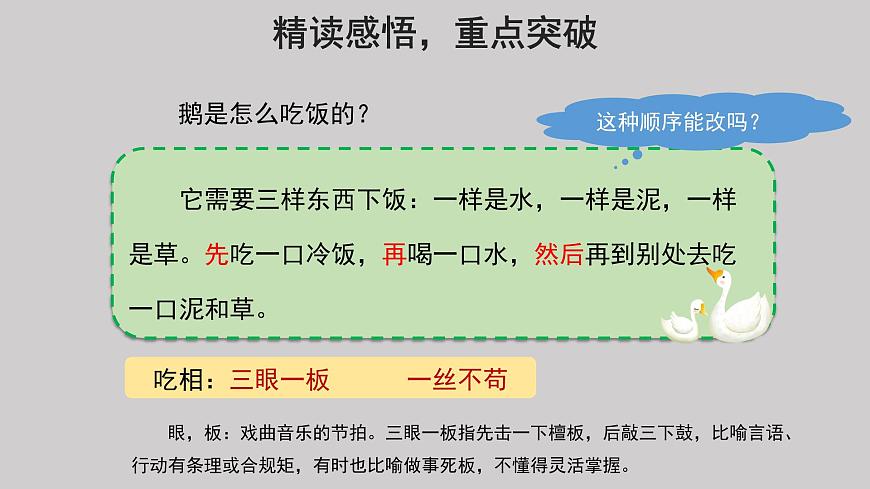 精读感悟，重点突破

鹅是怎么吃饭的？

这种顺序能改吗？

它需要三样东西下饭：一样是水，一样是泥，一样是草。先吃一口冷饭，再喝一口水，然后再到别处去吃一口泥和草。

吃相：三眼一板　　一丝不苟

眼，板：戏曲音乐的节拍。三眼一板指先击一下檀板，后敲三下鼓，比喻言语、行动有条理或合规矩，有时也比喻做事死板，不懂得灵活掌握。